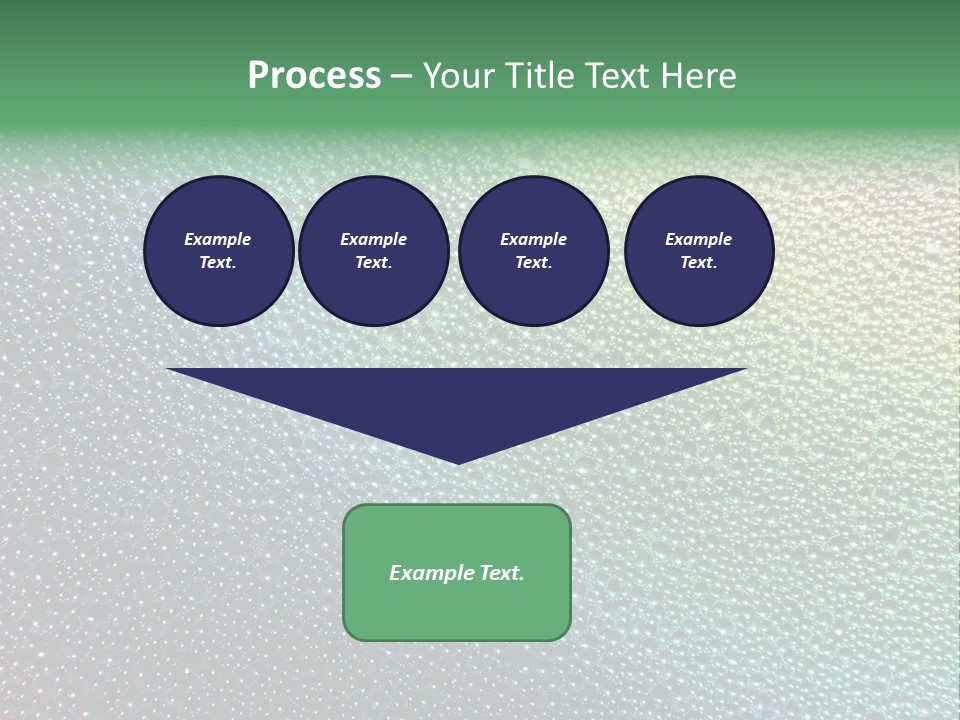 Process – Your Title Text Here

Example Text.

Example Text.

Example Text.

Example Text.

Example Text.